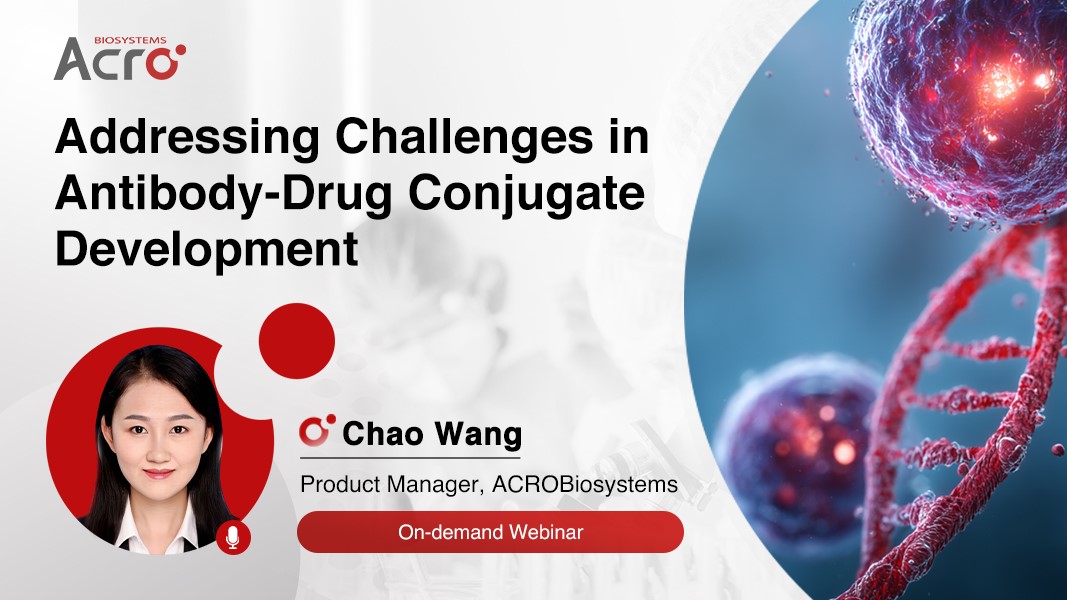 BIOSYSTEMS
ACRO

Addressing Challenges in Antibody-Drug Conjugate Development

Chao Wang

Product Manager, ACROBiosystems

On-demand Webinar